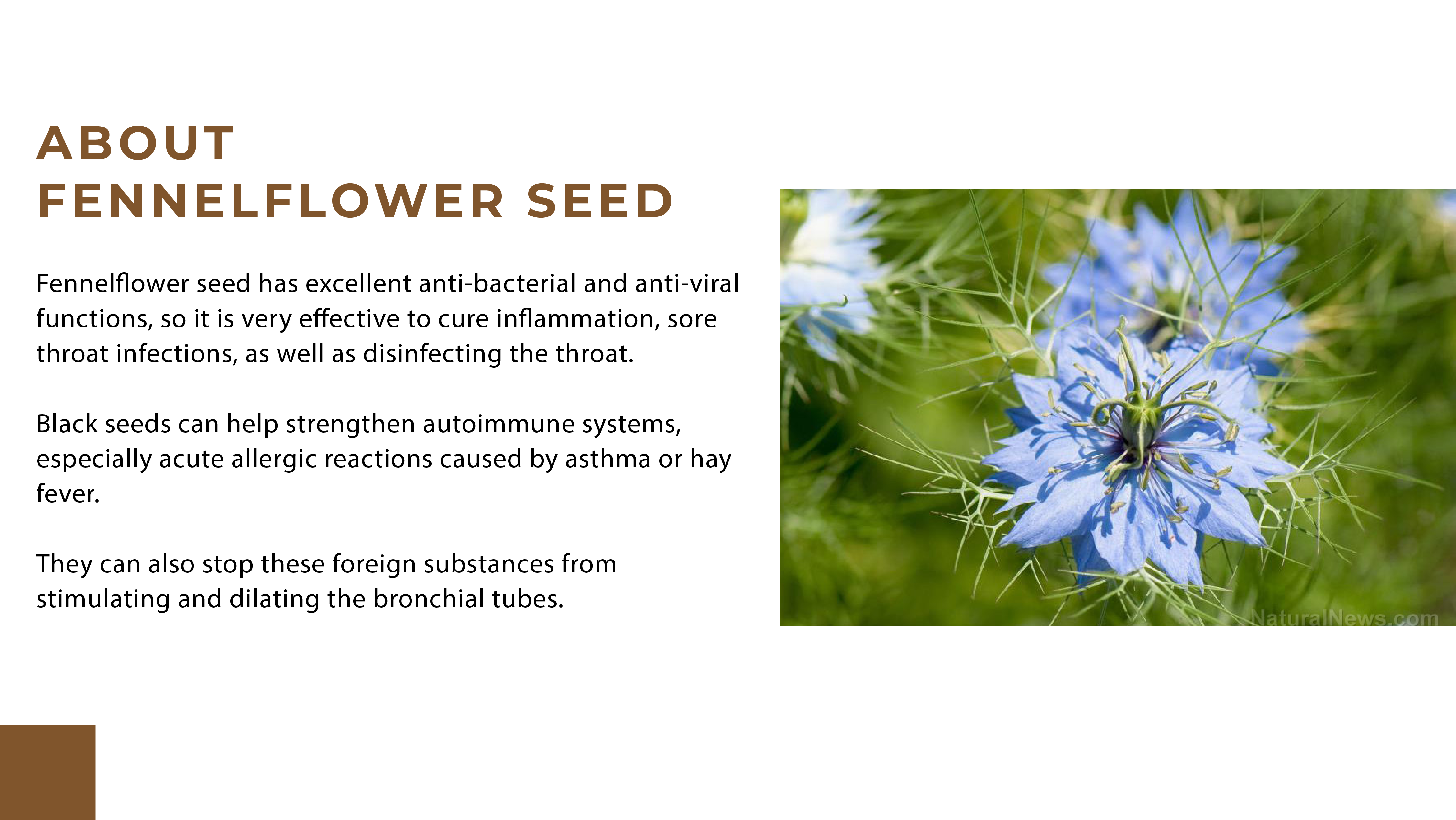 ABOUT
FENNELFLOWER SEED

Fennelflower seed has excellent anti-bacterial and anti-viral functions, so it is very effective to cure inflammation, sore throat infections, as well as disinfecting the throat.

Black seeds can help strengthen autoimmune systems, especially acute allergic reactions caused by asthma or hay fever.

They can also stop these foreign substances from stimulating and dilating the bronchial tubes.

NaturalNews.com